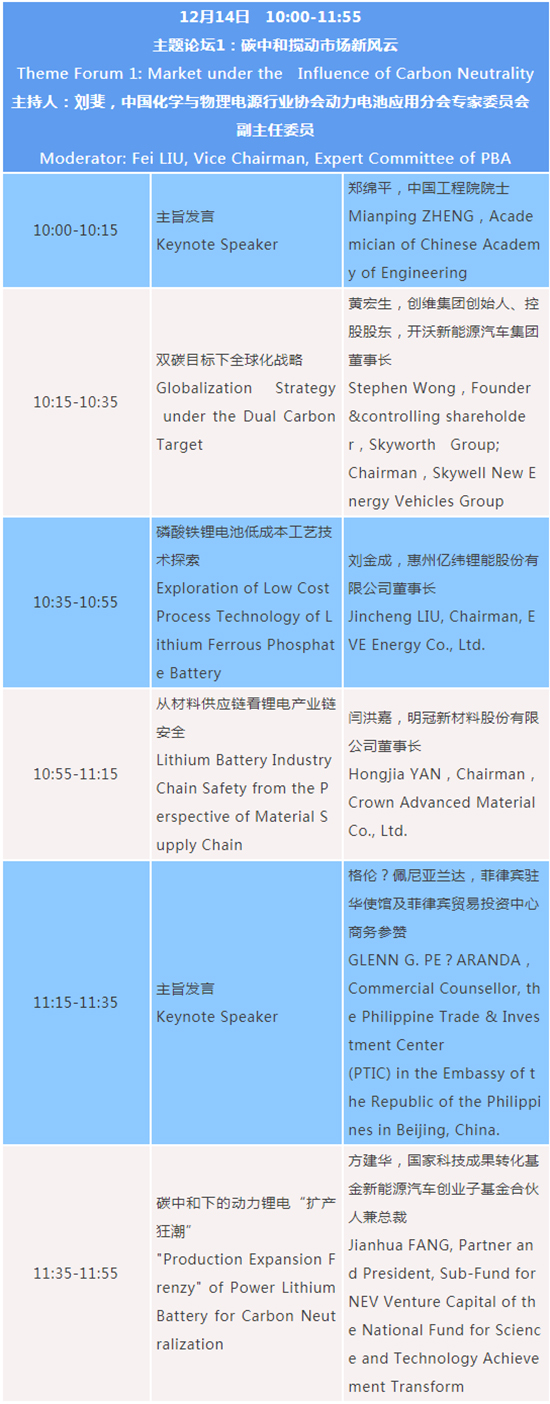 12月14日 10:00-11:55
主题论坛1：碳中和搅动市场新风云
Theme Forum 1: Market under the Influence of Carbon Neutrality
主持人：刘斐，中国化学与物理电源行业协会动力电池应用分会专家委员会副主任委员
Moderator: Fei LIU, Vice Chairman, Expert Committee of PBA

| | | |
|---|---|---|
| 10:00-10:15 | 主旨发言 Keynote Speaker | 郑绵平，中国工程院院士 Mianping ZHENG，Academician of Chinese Academy of Engineering |
| 10:15-10:35 | 双碳目标下全球化战略 Globalization Strategy under the Dual Carbon Target | 黄宏生，创维集团创始人、控股股东，开沃新能源汽车集团董事长 Stephen Wong，Founder &controlling shareholder，Skyworth Group; Chairman，Skywell New Energy Vehicles Group |
| 10:35-10:55 | 磷酸铁锂电池低成本工艺技术探索 Exploration of Low Cost Process Technology of Lithium Ferrous Phosphate Battery | 刘金成，惠州亿纬锂能股份有限公司董事长 Jincheng LIU, Chairman, EVE Energy Co., Ltd. |
| 10:55-11:15 | 从材料供应链看锂电产业链安全 Lithium Battery Industry Chain Safety from the Perspective of Material Supply Chain | 闫洪嘉，明冠新材料股份有限公司董事长 Hongjia YAN，Chairman，Crown Advanced Material Co., Ltd. |
| 11:15-11:35 | 主旨发言 Keynote Speaker | 格伦？佩尼亚兰达，菲律宾驻华使馆及菲律宾贸易投资中心商务参赞 GLENN G. PE？ARANDA，Commercial Counsellor, the Philippine Trade & Investment Center (PTIC) in the Embassy of the Republic of the Philippines in Beijing, China. |
| 11:35-11:55 | 碳中和下的动力锂电“扩产狂潮” "Production Expansion Frenzy" of Power Lithium Battery for Carbon Neutralization | 方建华，国家科技成果转化基金新能源汽车创业子基金合伙人兼总裁 Jianhua FANG, Partner and President, Sub-Fund for NEV Venture Capital of the National Fund for Science and Technology Achievement Transform |